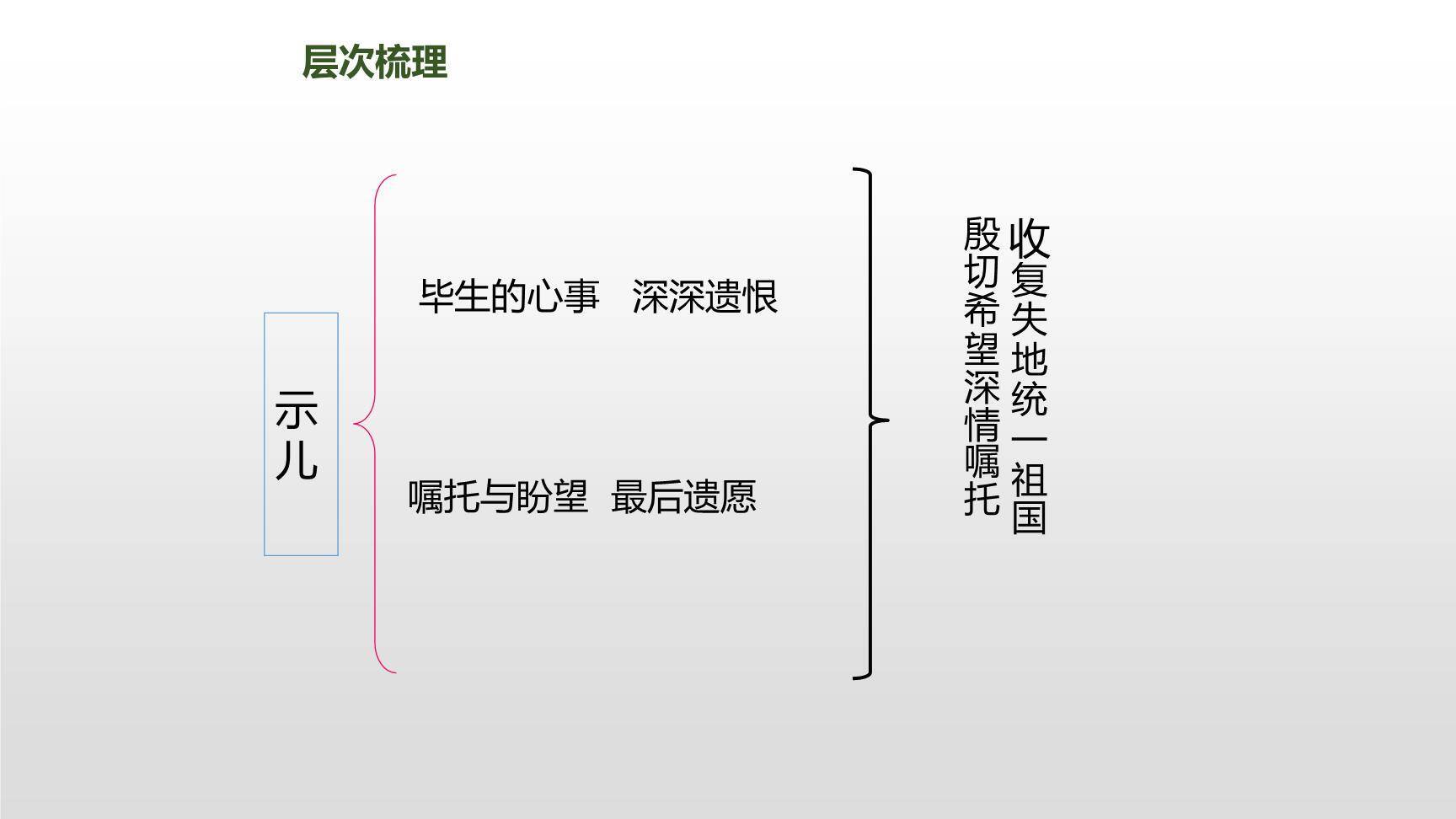 层次梳理

示儿

毕生的心事　深深遗恨

嘱托与盼望　最后遗愿

收复失地统一祖国

殷切希望深情嘱托